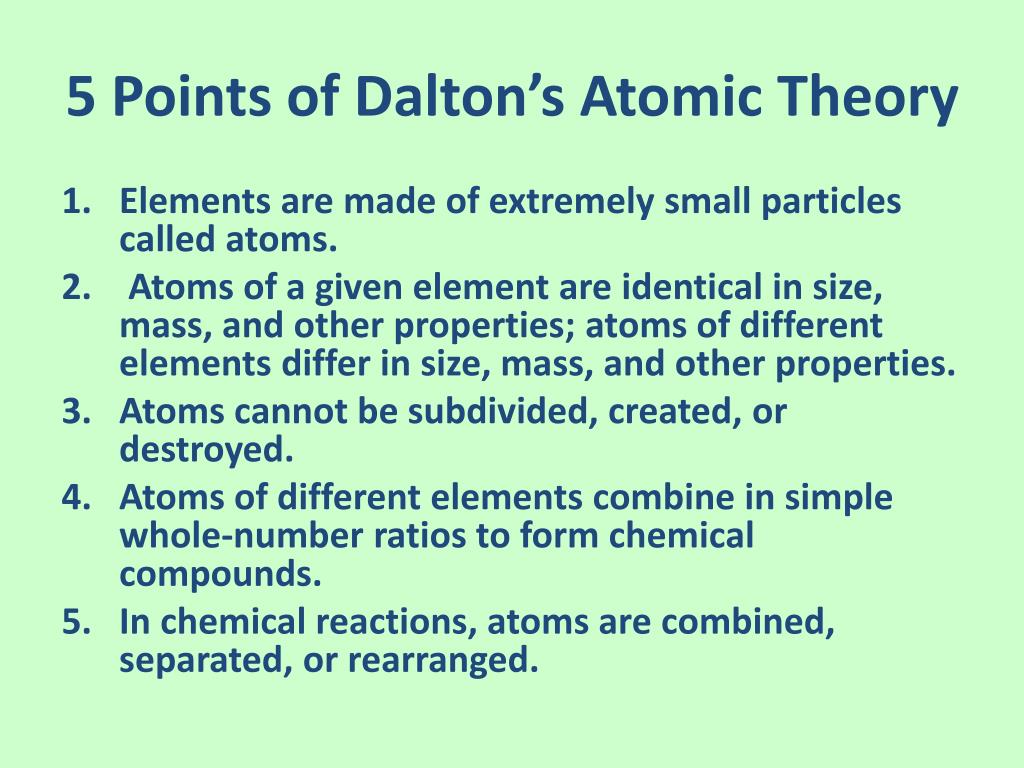 5 Points of Dalton’s Atomic Theory

1. Elements are made of extremely small particles called atoms.
2. Atoms of a given element are identical in size, mass, and other properties; atoms of different elements differ in size, mass, and other properties.
3. Atoms cannot be subdivided, created, or destroyed.
4. Atoms of different elements combine in simple whole-number ratios to form chemical compounds.
5. In chemical reactions, atoms are combined, separated, or rearranged.